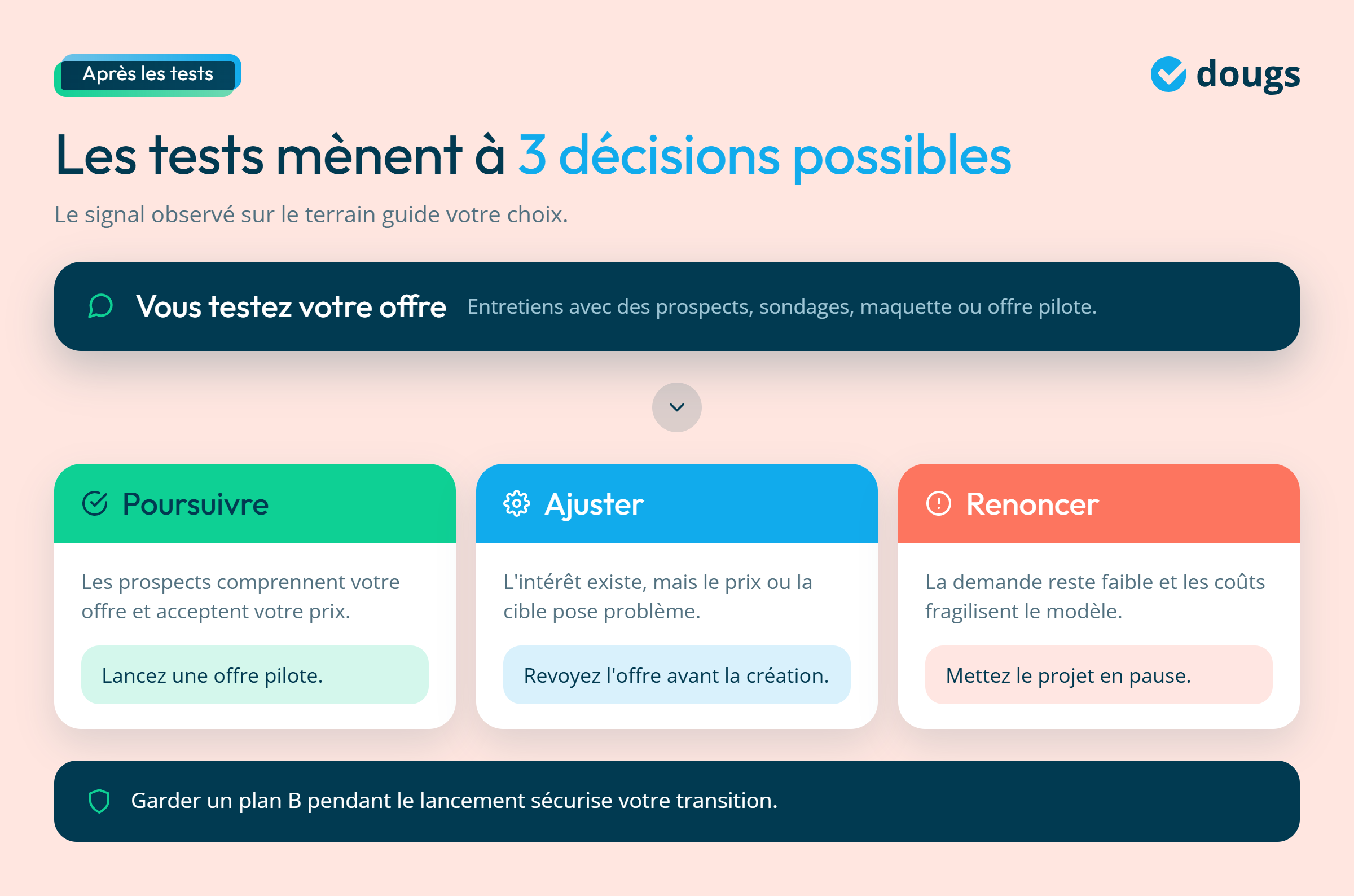 Après les tests

dougs

Les tests mènent à 3 décisions possibles

Le signal observé sur le terrain guide votre choix.

Vous testez votre offre Entretiens avec des prospects, sondages, maquette ou offre pilote.

Poursuivre

Les prospects comprennent votre offre et acceptent votre prix.

Lancez une offre pilote.

Ajuster

L'intérêt existe, mais le prix ou la cible pose problème.

Revoyez l'offre avant la création.

Renoncer

La demande reste faible et les coûts fragilisent le modèle.

Mettez le projet en pause.

Garder un plan B pendant le lancement sécurise votre transition.